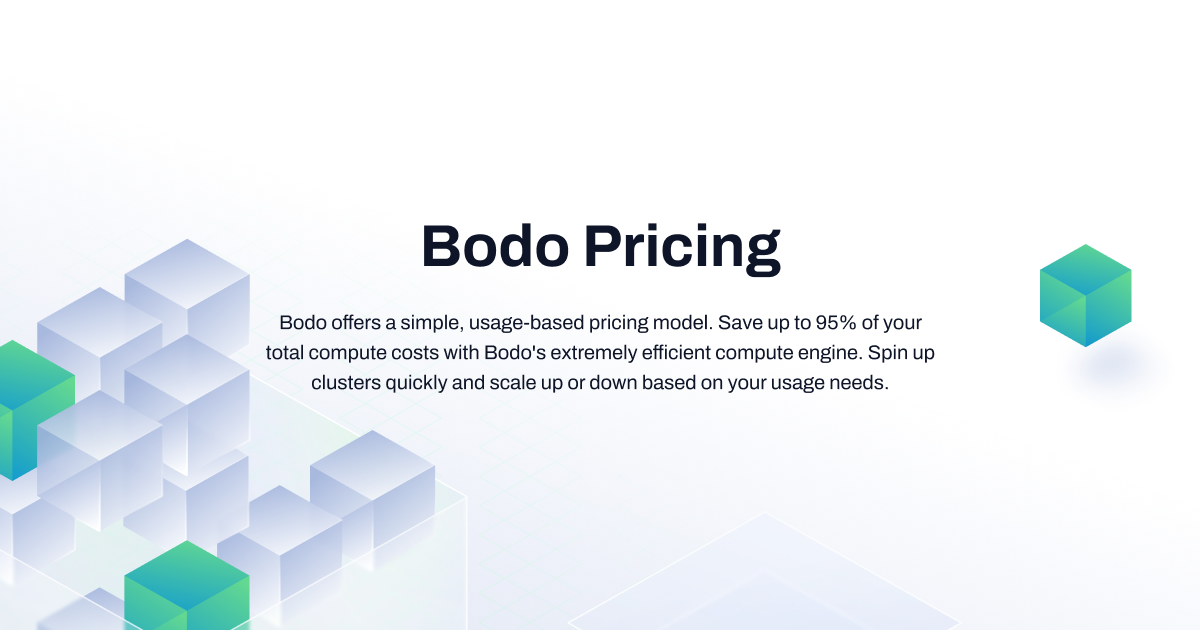 Bodo Pricing

Bodo offers a simple, usage-based pricing model. Save up to 95% of your total compute costs with Bodo's extremely efficient compute engine. Spin up clusters quickly and scale up or down based on your usage needs.